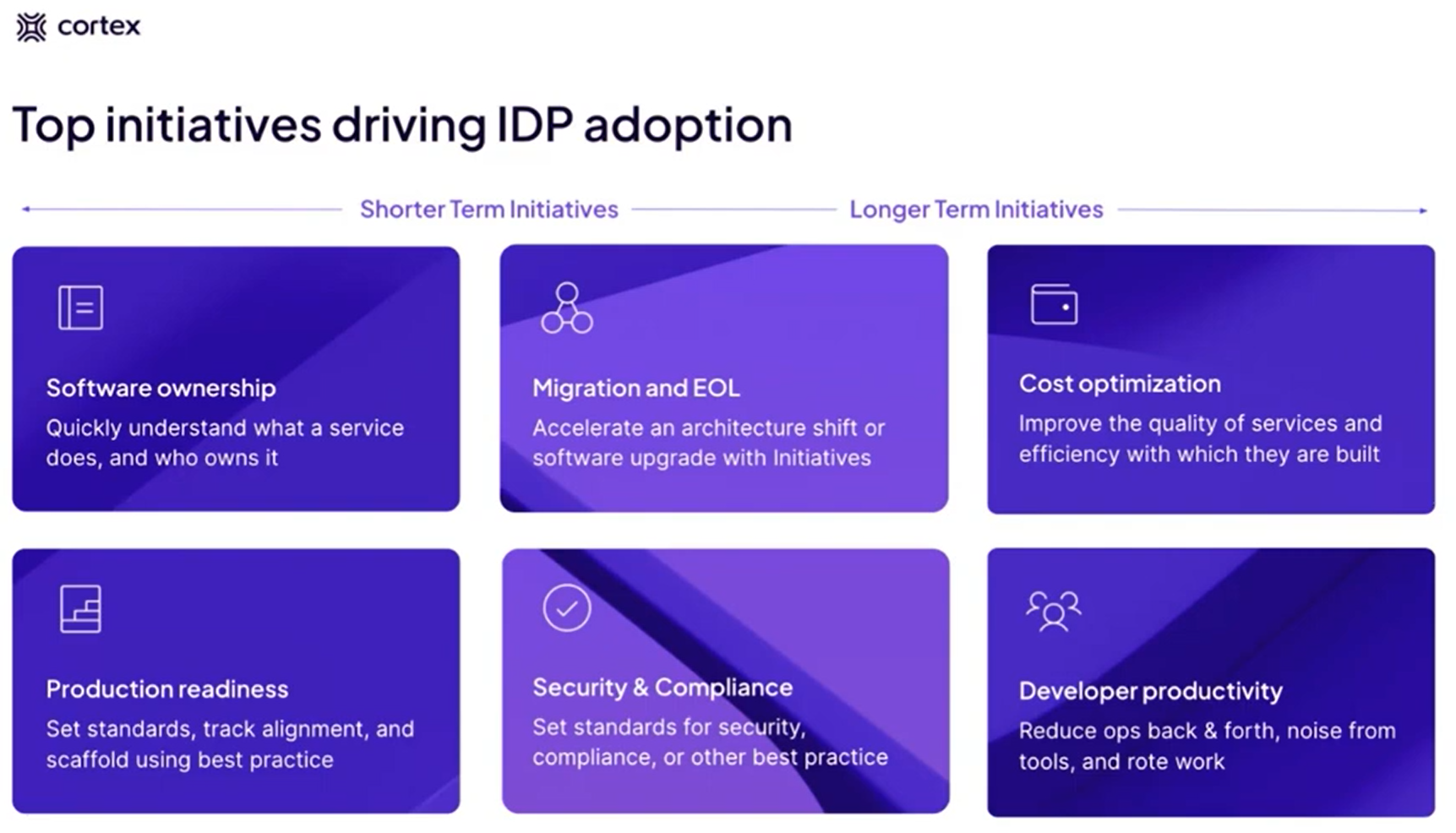 cortex

Top initiatives driving IDP adoption

Shorter Term Initiatives

Longer Term Initiatives

Software ownership
Quickly understand what a service does, and who owns it

Migration and EOL
Accelerate an architecture shift or software upgrade with Initiatives

Cost optimization
Improve the quality of services and efficiency with which they are built

Production readiness
Set standards, track alignment, and scaffold using best practice

Security & Compliance
Set standards for security, compliance, or other best practice

Developer productivity
Reduce ops back & forth, noise from tools, and rote work